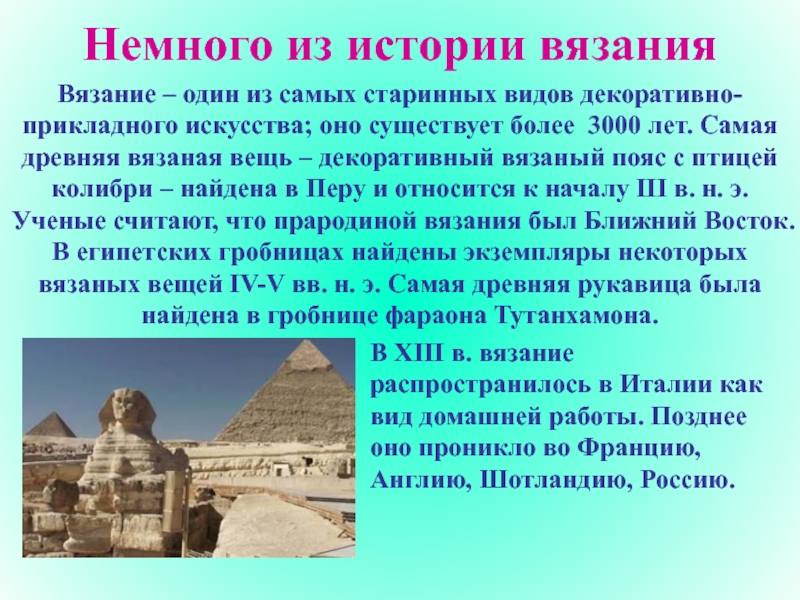 Немного из истории вязания

Вязание – один из самых старинных видов декоративно-прикладного искусства; оно существует более 3000 лет. Самая древняя вязаная вещь – декоративный вязаный пояс с птицей колибри – найдена в Перу и относится к началу III в. н. э. Ученые считают, что прародиной вязания был Ближний Восток. В египетских гробницах найдены экземпляры некоторых вязаных вещей IV-V вв. н. э. Самая древняя рукавица была найдена в гробнице фараона Тутанхамона.

В XIII в. вязание распространилось в Италии как вид домашней работы. Позднее оно проникло во Францию, Англию, Шотландию, Россию.